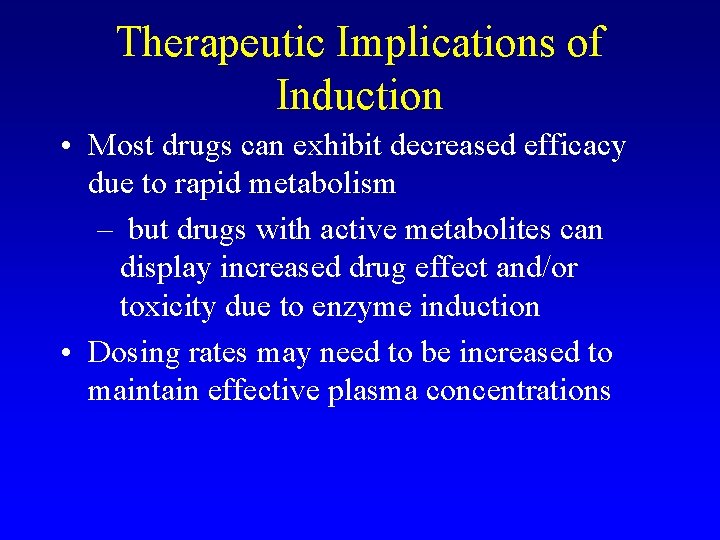 Therapeutic Implications of Induction

• Most drugs can exhibit decreased efficacy due to rapid metabolism

– but drugs with active metabolites can display increased drug effect and/or toxicity due to enzyme induction

• Dosing rates may need to be increased to maintain effective plasma concentrations